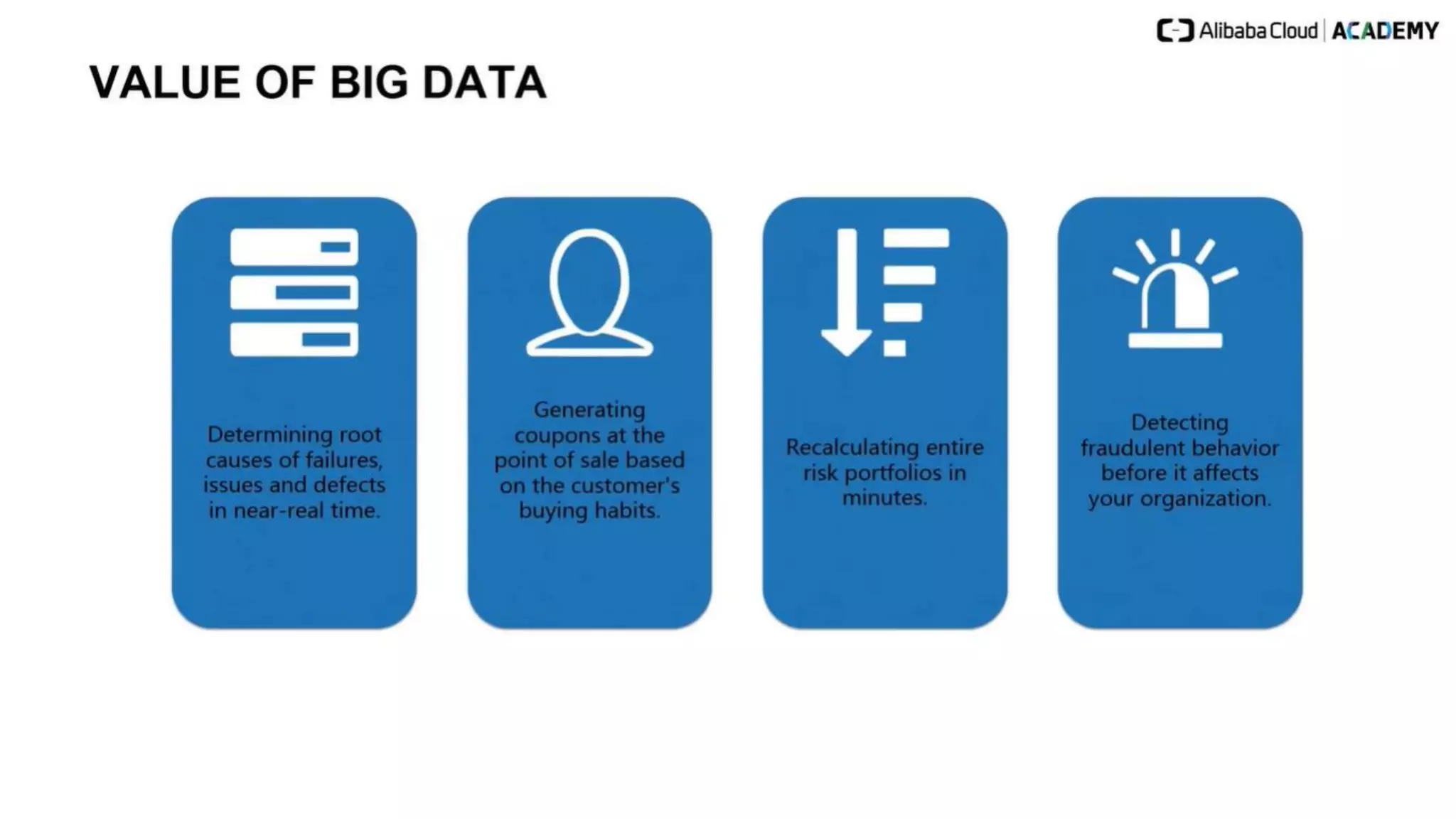 Alibaba Cloud | ACADEMY

VALUE OF BIG DATA

Determining root causes of failures, issues and defects in near-real time.

Generating coupons at the point of sale based on the customer's buying habits.

Recalculating entire risk portfolios in minutes.

Detecting fraudulent behavior before it affects your organization.